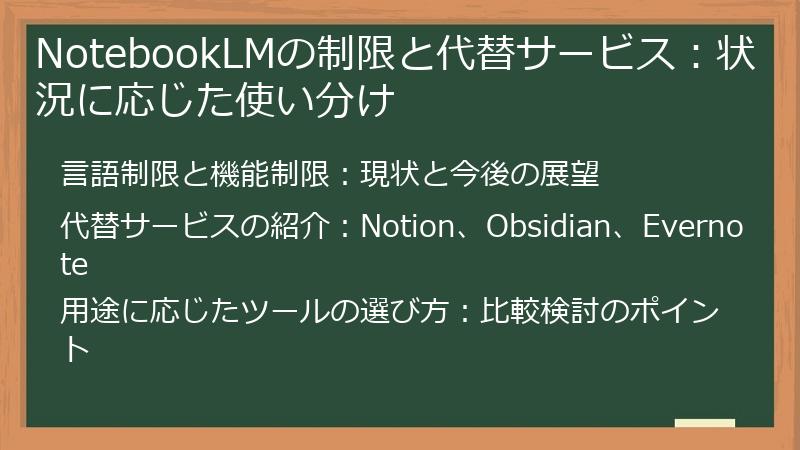 NotebookLMの制限と代替サービス：状況に応じた使い分け

言語制限と機能制限：現状と今後の展望

代替サービスの紹介：Notion、Obsidian、Evernote

用途に応じたツールの選び方：比較検討のポイント